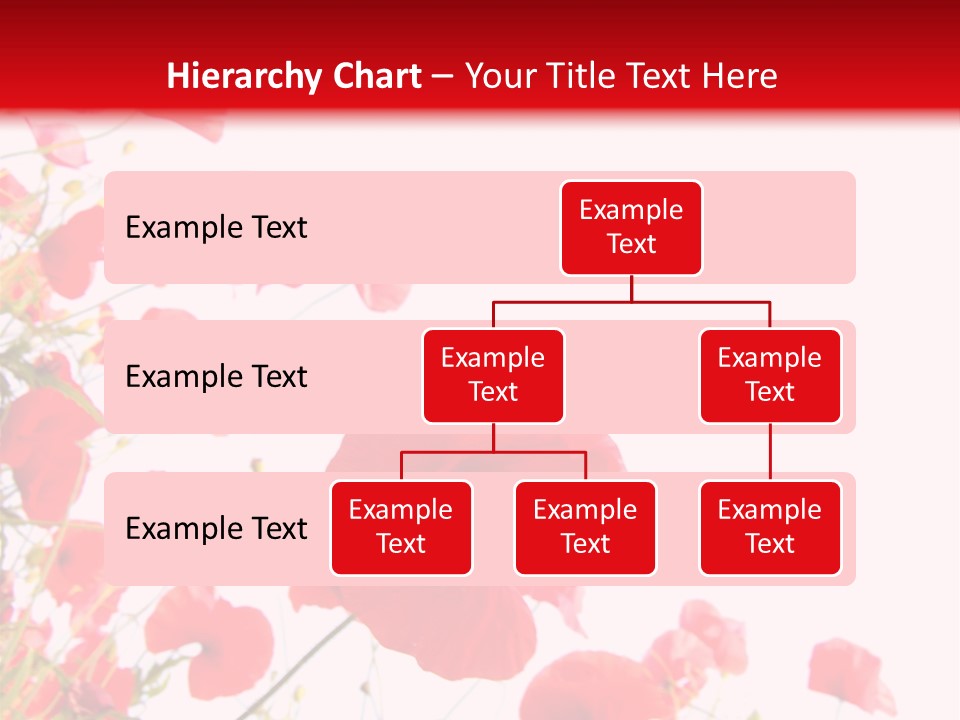 Hierarchy Chart – Your Title Text Here

Example Text

Example Text

Example Text

Example Text

Example Text

Example Text

Example Text

Example Text

Example Text